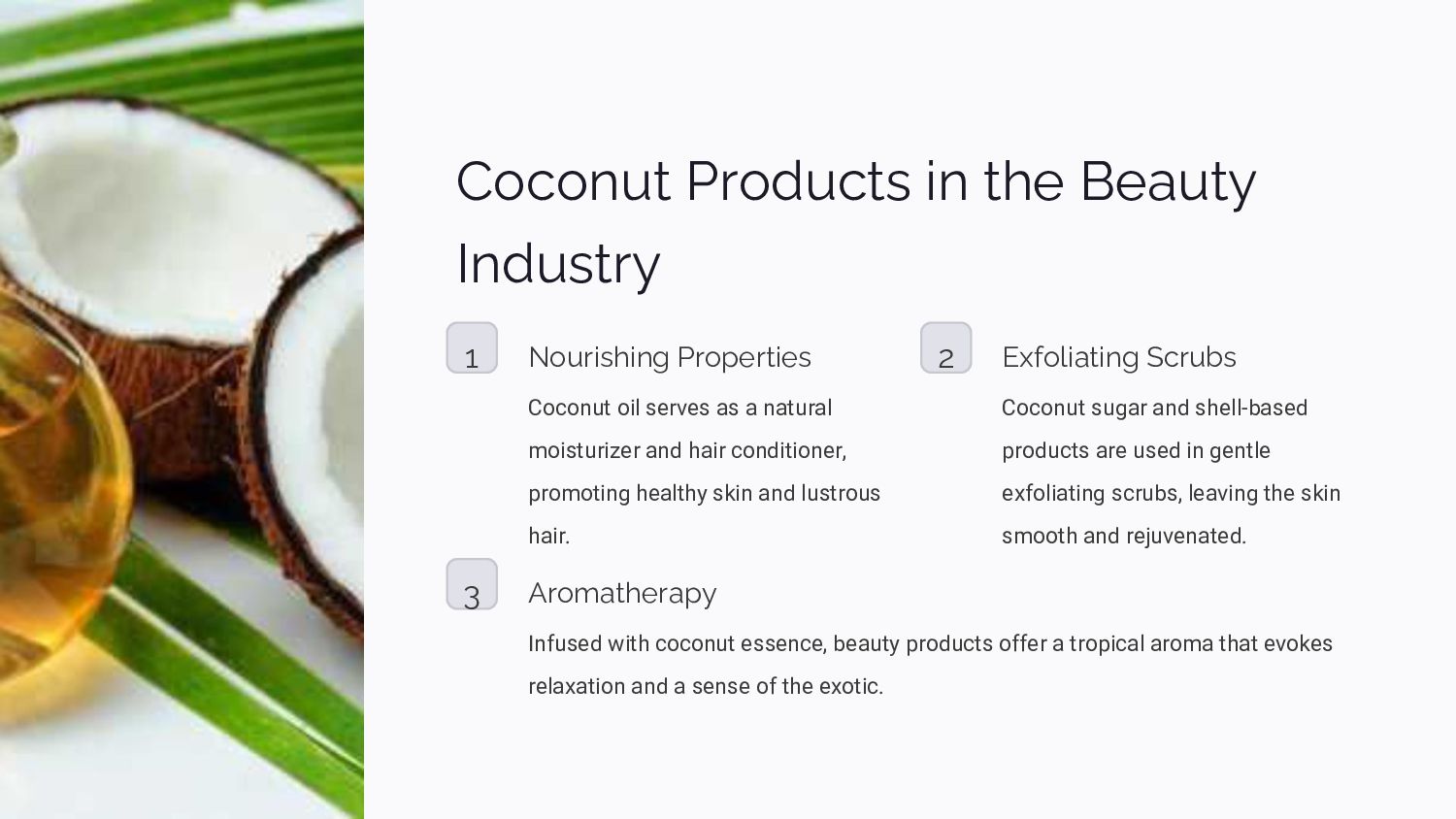 Coconut Products in the Beauty Industry

1

Nourishing Properties

Coconut oil serves as a natural moisturizer and hair conditioner, promoting healthy skin and lustrous hair.

2

Exfoliating Scrubs

Coconut sugar and shell-based products are used in gentle exfoliating scrubs, leaving the skin smooth and rejuvenated.

3

Aromatherapy

Infused with coconut essence, beauty products offer a tropical aroma that evokes relaxation and a sense of the exotic.